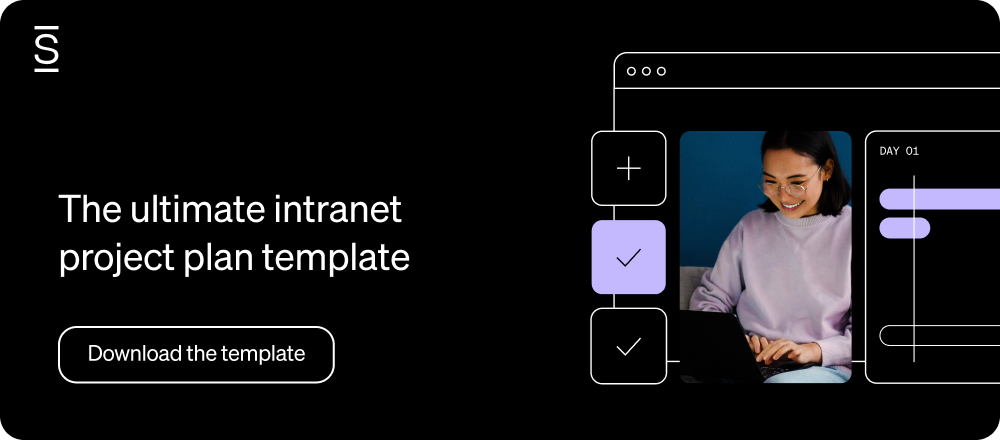 S

The ultimate intranet project plan template

Download the template

DAY 01